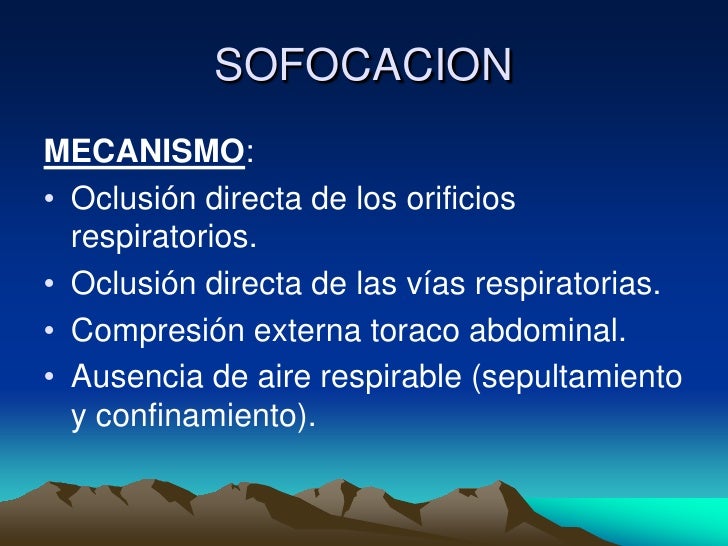 SOFOCACION

MECANISMO:

• Oclusión directa de los orificios respiratorios.
• Oclusión directa de las vías respiratorias.
• Compresión externa toraco abdominal.
• Ausencia de aire respirable (sepultamiento y confinamiento).